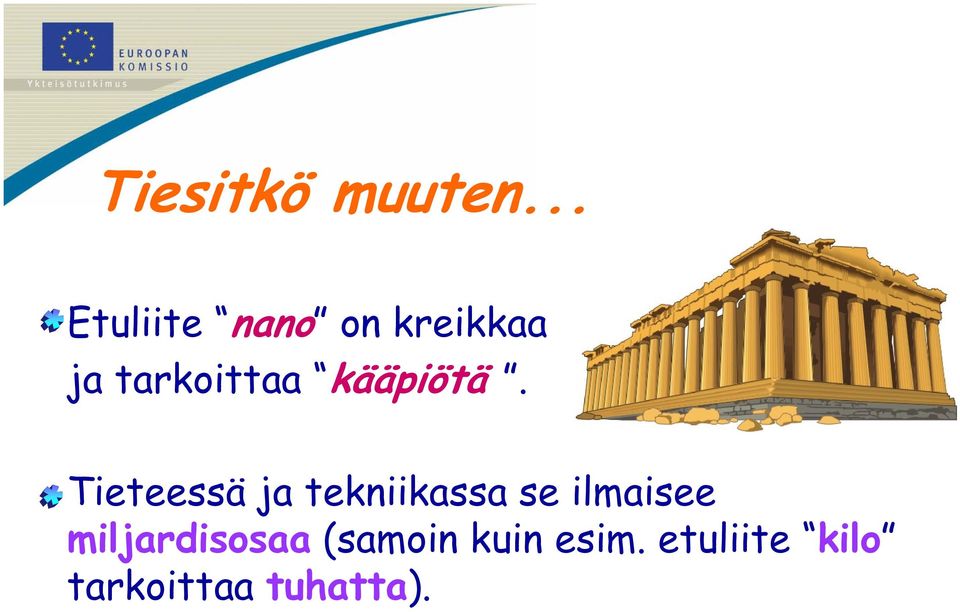 EUROOPAN KOMISSIO
Yhteisötutkimus

Tiesitkö muuten...

Etuliite “nano” on kreikkaa ja tarkoittaa “kääpiötä ”.

Tieteessä ja tekniikassa se ilmaisee miljardisosaa (samoin kuin esim. etuliite “kilo” tarkoittaa tuhatta).